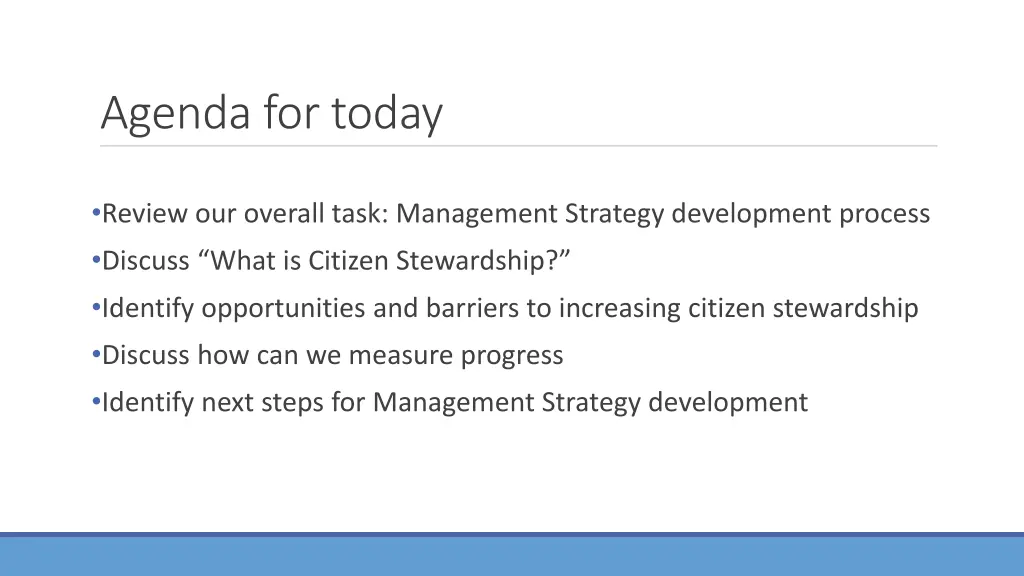 Agenda for today

•Review our overall task: Management Strategy development process
•Discuss “What is Citizen Stewardship?”
•Identify opportunities and barriers to increasing citizen stewardship
•Discuss how can we measure progress
•Identify next steps for Management Strategy development